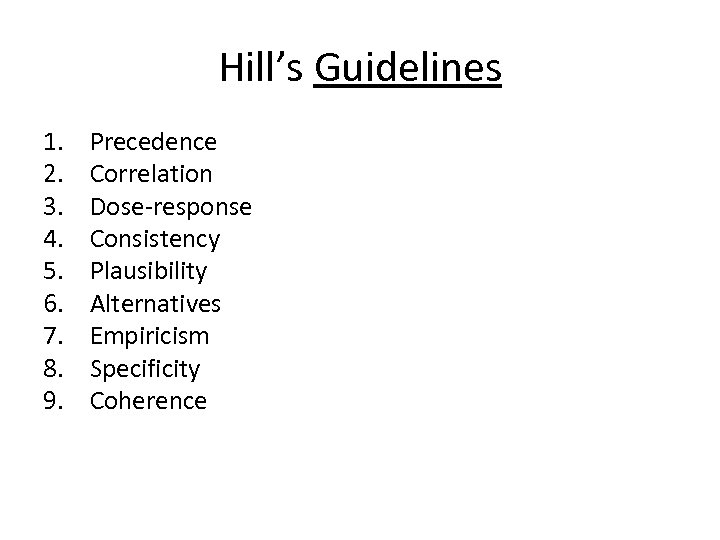 Hill’s Guidelines

1. Precedence
2. Correlation
3. Dose-response
4. Consistency
5. Plausibility
6. Alternatives
7. Empiricism
8. Specificity
9. Coherence